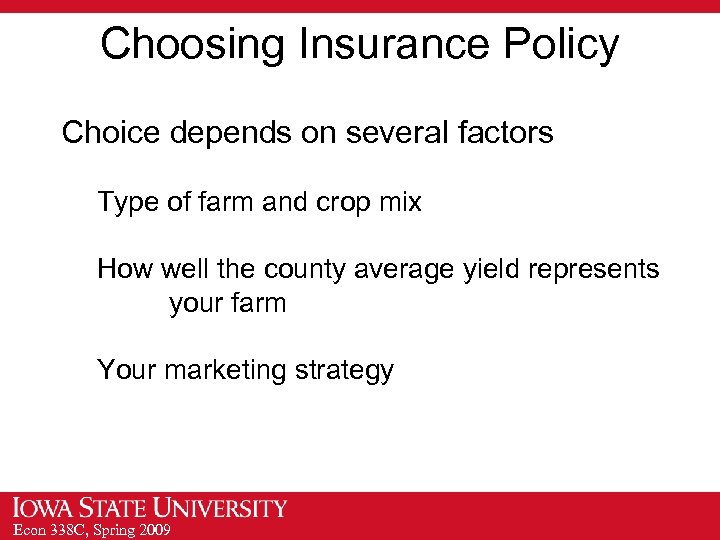 Choosing Insurance Policy

Choice depends on several factors

Type of farm and crop mix

How well the county average yield represents your farm

Your marketing strategy

IOWA STATE UNIVERSITY
Econ 338C, Spring 2009